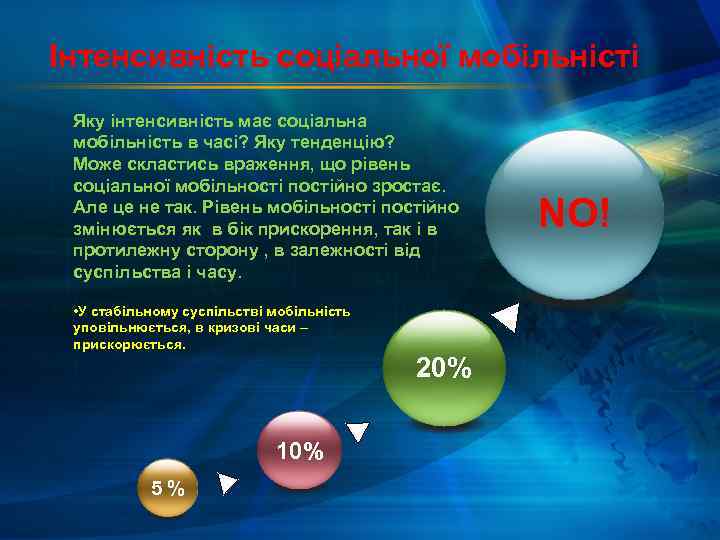 Інтенсивність соціальної мобільністі

Яку інтенсивність має соціальна мобільність в часі? Яку тенденцію? Може скластись враження, що рівень соціальної мобільності постійно зростає. Але це не так. Рівень мобільності постійно змінюється як в бік прискорення, так і в протилежну сторону , в залежності від суспільства і часу.

•У стабільному суспільстві мобільність уповільнюється, в кризові часи – прискорюється.

NO!

20%

10%

5 %